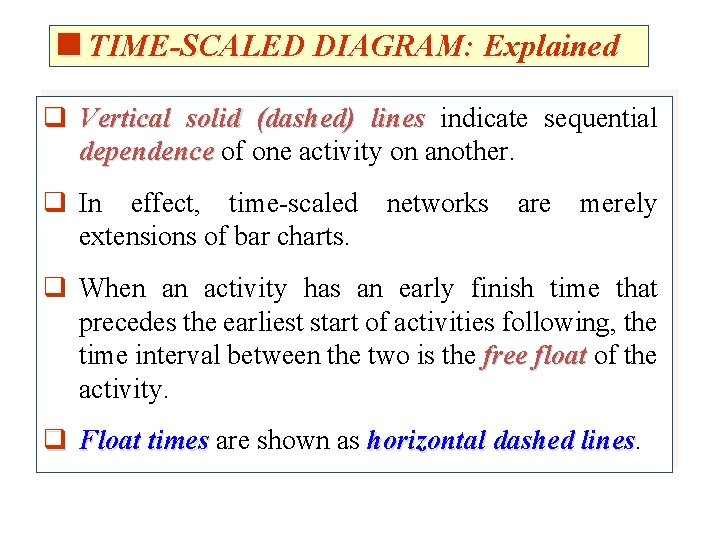 TIME-SCALED DIAGRAM: Explained

Vertical solid (dashed) lines indicate sequential dependence of one activity on another.

In effect, time-scaled networks are merely extensions of bar charts.

When an activity has an early finish time that precedes the earliest start of activities following, the time interval between the two is the free float of the activity.

Float times are shown as horizontal dashed lines.